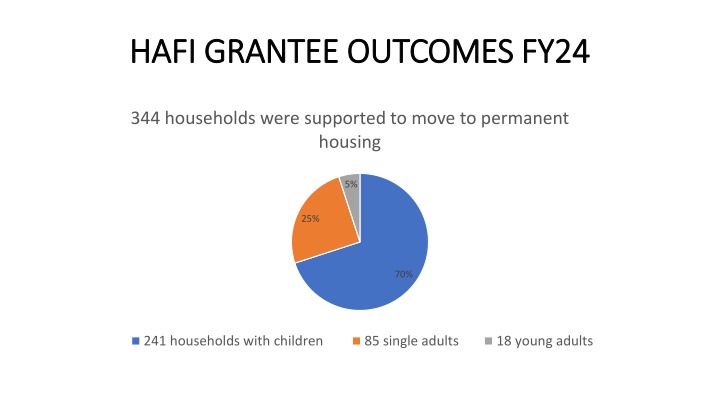 HAFI GRANTEE OUTCOMES FY24

344 households were supported to move to permanent housing

5%

25%

70%

241 households with children
85 single adults
18 young adults